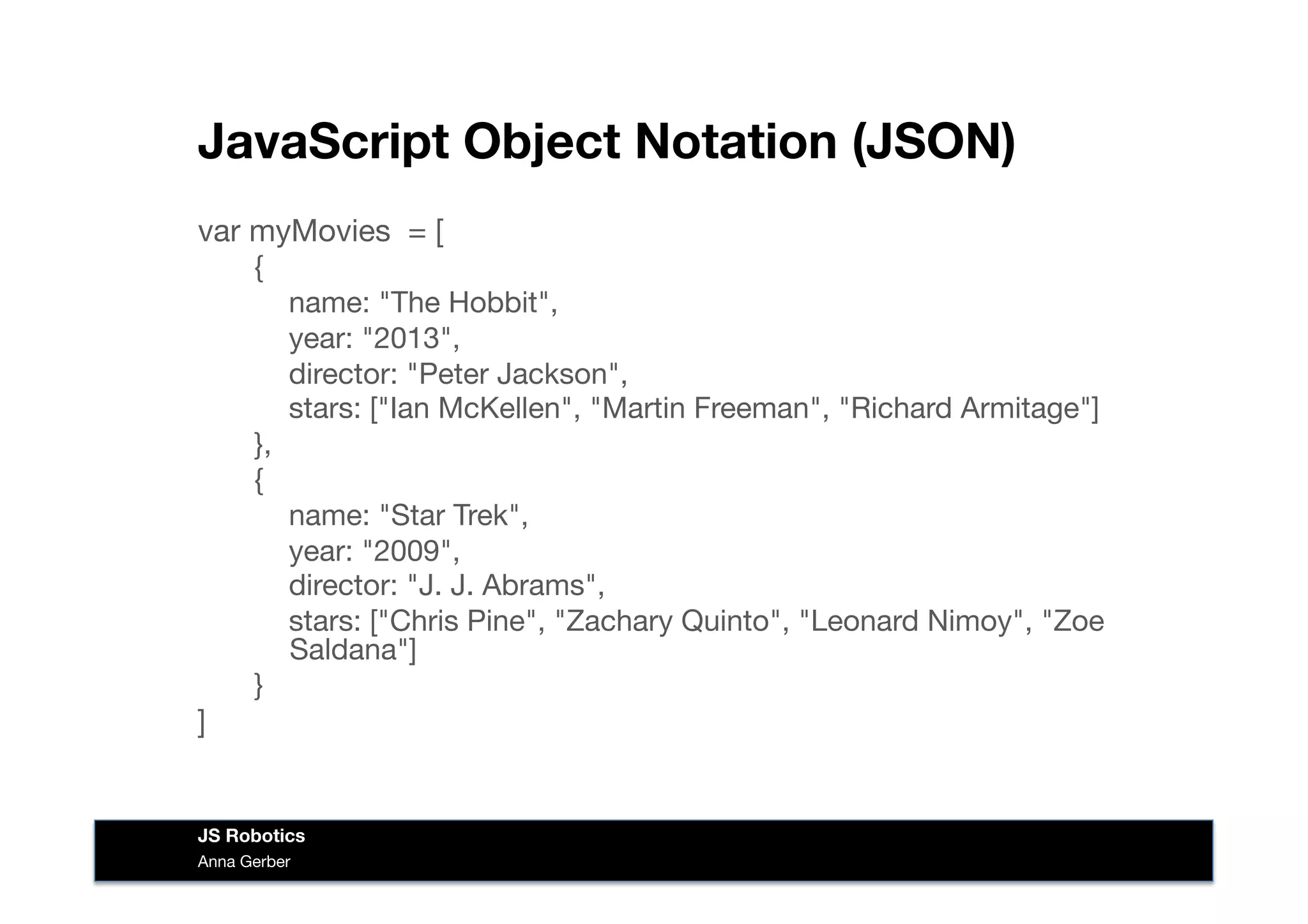 JavaScript Object Notation (JSON)

var myMovies = [
{
name: "The Hobbit",
year: "2013",
director: "Peter Jackson",
stars: ["Ian McKellen", "Martin Freeman", "Richard Armitage"]
},
{
name: "Star Trek",
year: "2009",
director: "J. J. Abrams",
stars: ["Chris Pine", "Zachary Quinto", "Leonard Nimoy", "Zoe Saldana"]
}
]

JS Robotics
Anna Gerber